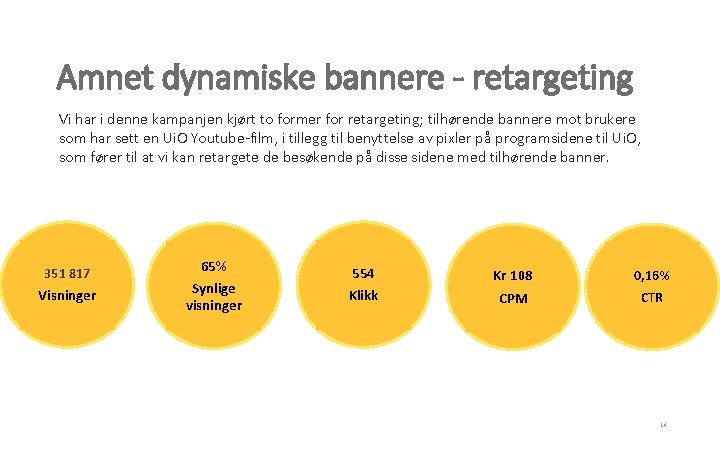 Amnet dynamiske bannere - retargeting

Vi har i denne kampanjen kjørt to former for retargeting; tilhørende bannere mot brukere som har sett en UiO Youtube-film, i tillegg til benyttelse av pixler på programsidene til UiO, som fører til at vi kan retargete de besøkende på disse sidene med tilhørende banner.

351 817
Visninger

65%
Synlige visninger

554
Klikk

Kr 108
CPM

0,16%
CTR

14